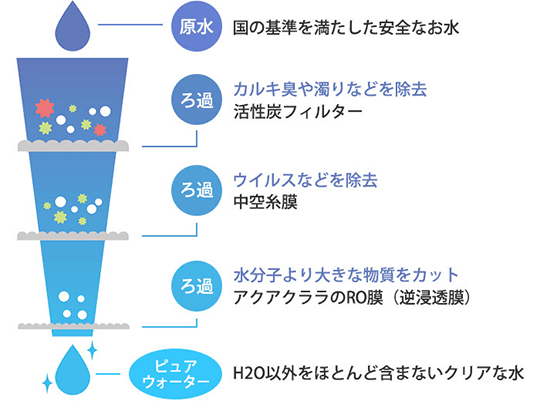 原水 国の基準を満たした安全なお水

ろ過 カルキ臭や濁りなどを除去
活性炭フィルター

ろ過 ウイルスなどを除去
中空糸膜

ろ過 水分子より大きな物質をカット
アクアクララのRO膜（逆浸透膜）

ピュアウォーター H2O以外をほとんど含まないクリアな水